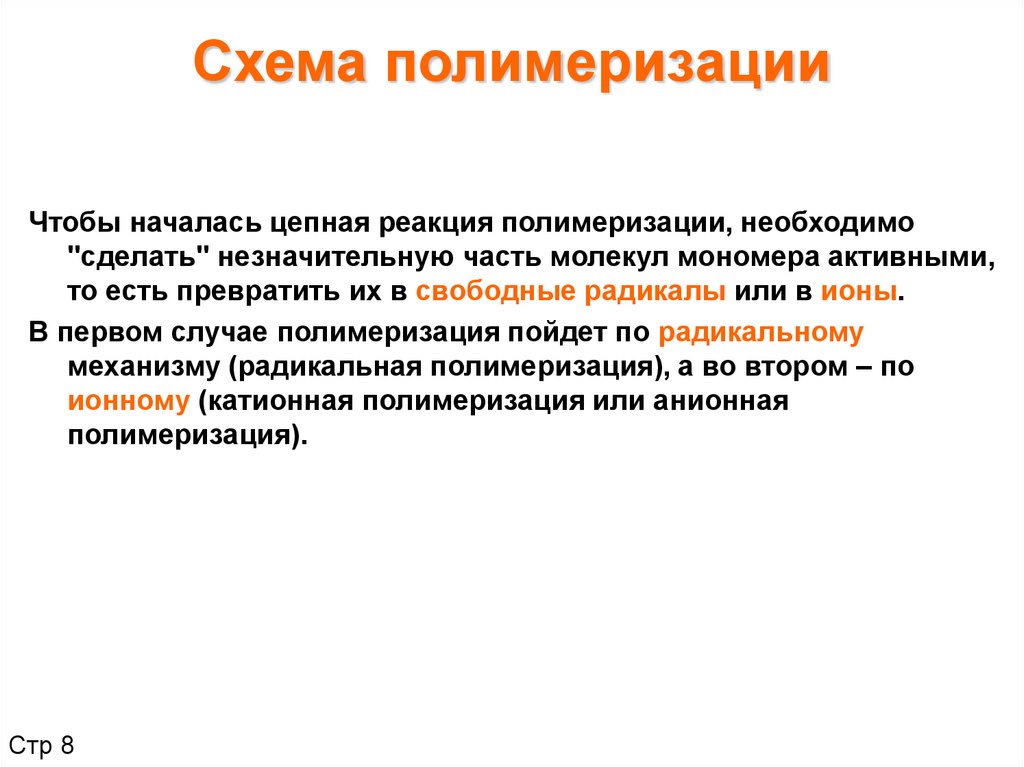 Схема полимеризации

Чтобы началась цепная реакция полимеризации, необходимо "сделать" незначительную часть молекул мономера активными, то есть превратить их в свободные радикалы или в ионы.

В первом случае полимеризация пойдет по радикальному механизму (радикальная полимеризация), а во втором – по ионному (катионная полимеризация или анионная полимеризация).

Стр 8